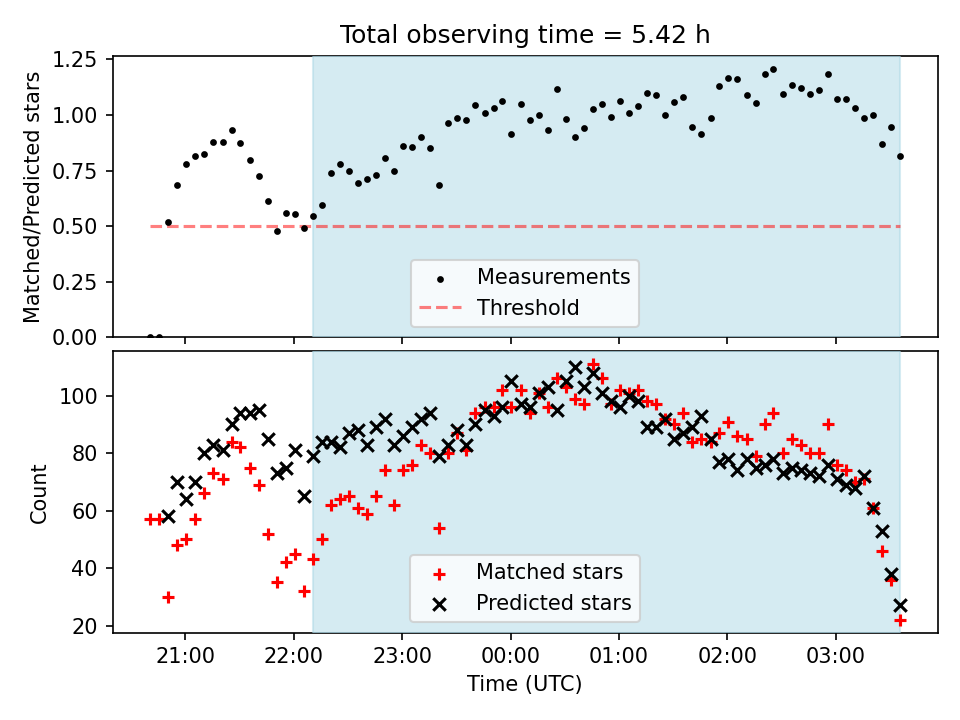 Total observing time = 5.42 h

Matched/Predicted stars

1.25
1.00
0.75
0.50
0.25
0.00

Measurements
Threshold

Count

100
80
60
40
20

Matched stars
Predicted stars

21:00 22:00 23:00 00:00 01:00 02:00 03:00

Time (UTC)